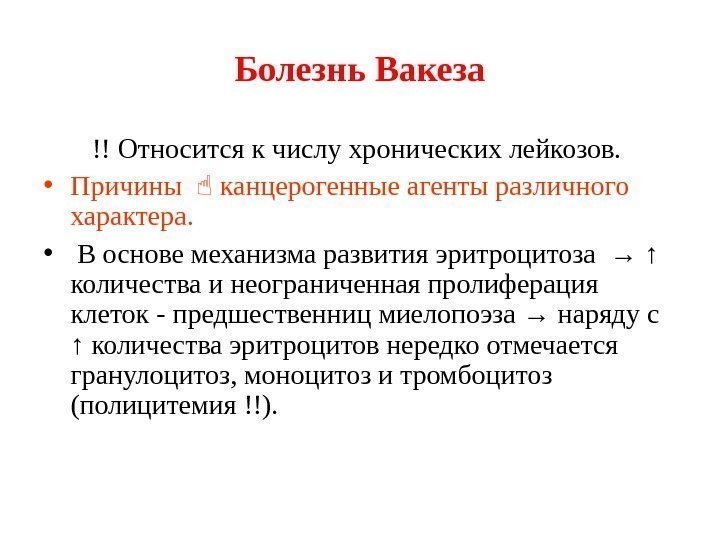 Болезнь Вакеза

!! Относится к числу хронических лейкозов.

• Причины ☝ канцерогенные агенты различного характера.

• В основе механизма развития эритроцитоза → ↑ количества и неограниченная пролиферация клеток - предшественниц миелопоэза → наряду с ↑ количества эритроцитов нередко отмечается гранулоцитоз, моноцитоз и тромбоцитоз (полицитемия !!).